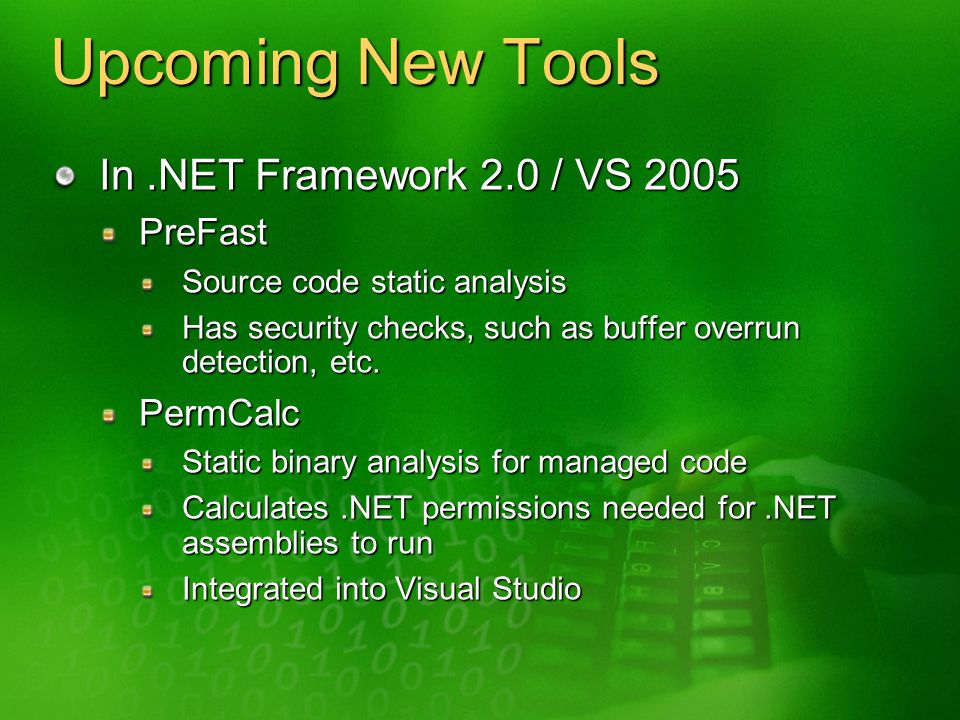 Upcoming New Tools

In .NET Framework 2.0 / VS 2005

PreFast

Source code static analysis

Has security checks, such as buffer overrun detection, etc.

PermCalc

Static binary analysis for managed code

Calculates .NET permissions needed for .NET assemblies to run

Integrated into Visual Studio